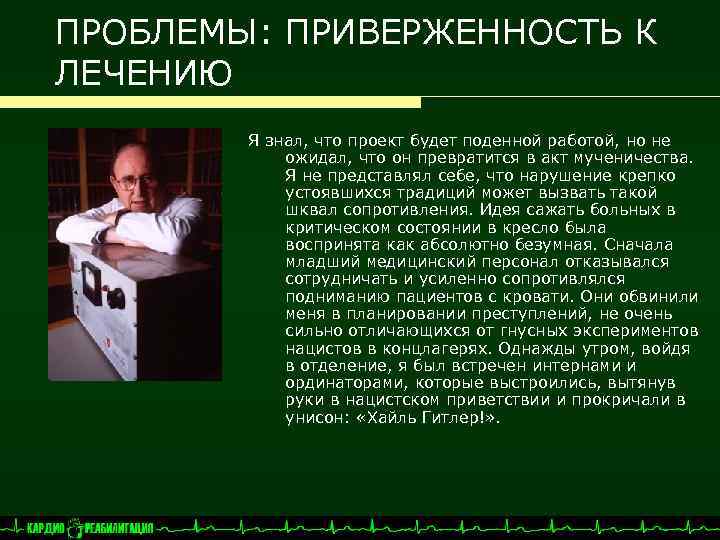 ПРОБЛЕМЫ: ПРИВЕРЖЕННОСТЬ К ЛЕЧЕНИЮ

Я знал, что проект будет поденной работой, но не ожидал, что он превратится в акт мученичества. Я не представлял себе, что нарушение крепко устоявшихся традиций может вызвать такой шквал сопротивления. Идея сажать больных в критическом состоянии в кресло была воспринята как абсолютно безумная. Сначала младший медицинский персонал отказывался сотрудничать и усиленно сопротивлялся подниманию пациентов с кровати. Они обвинили меня в планировании преступлений, не очень сильно отличающихся от гнусных экспериментов нацистов в концлагерях. Однажды утром, войдя в отделение, я был встречен интернами и ординаторами, которые выстроились, вытянув руки в нацистском приветствии и прокричали в унисон: «Хайль Гитлер!».

КАРДИО РЕАБИЛИТАЦИЯ